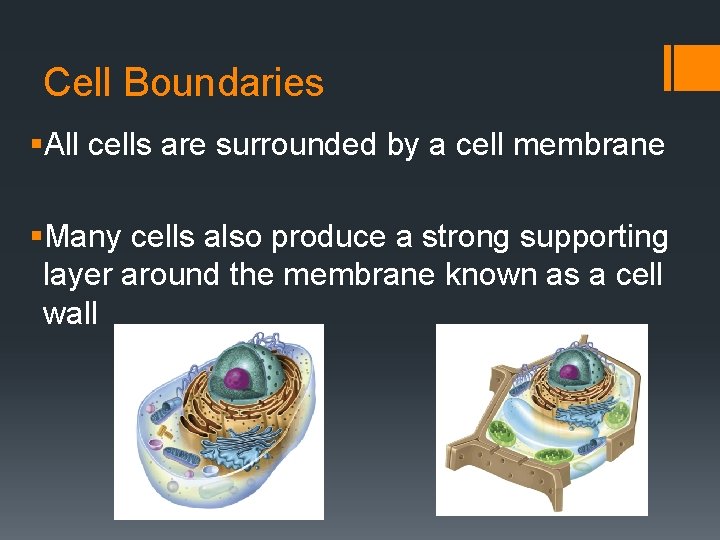 Cell Boundaries

▪All cells are surrounded by a cell membrane

▪Many cells also produce a strong supporting layer around the membrane known as a cell wall